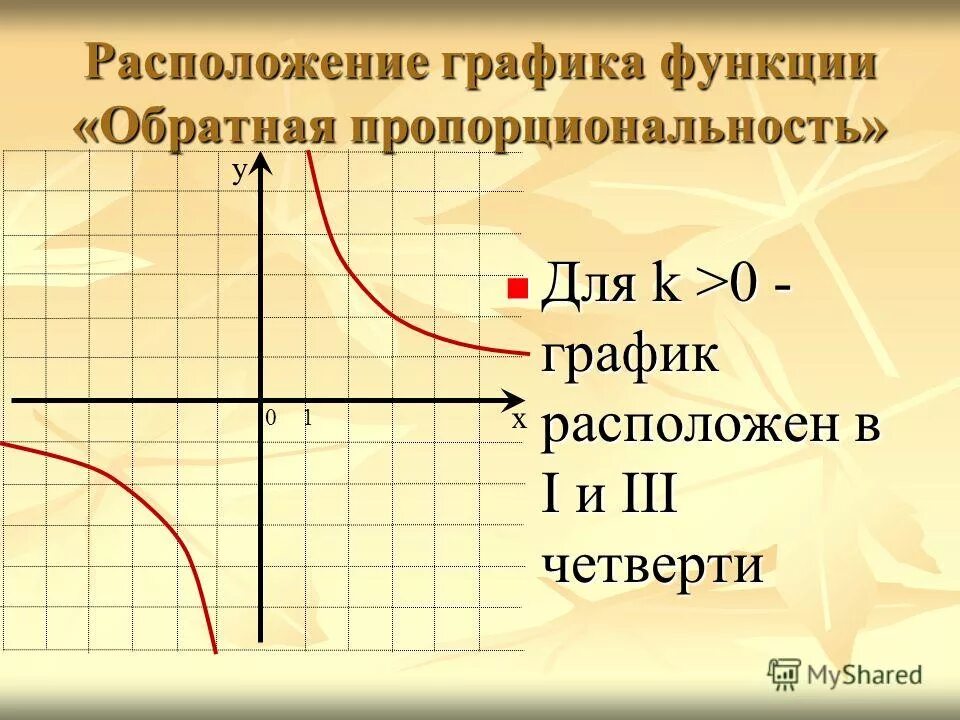 Расположение графика функции «Обратная пропорциональность»

y

0 1 x

Для k >0 - график расположен в I и III четверти

MyShared